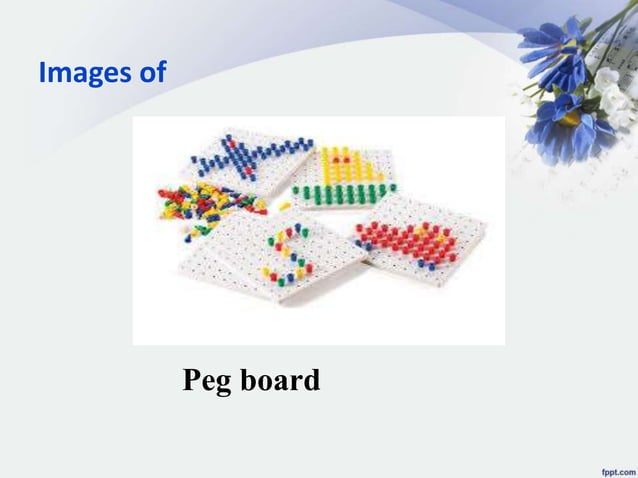 Images of

Peg board

fppt.com